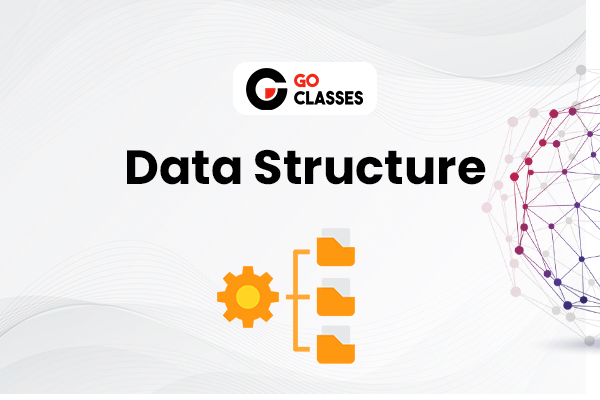 GO CLASSES

Data Structure